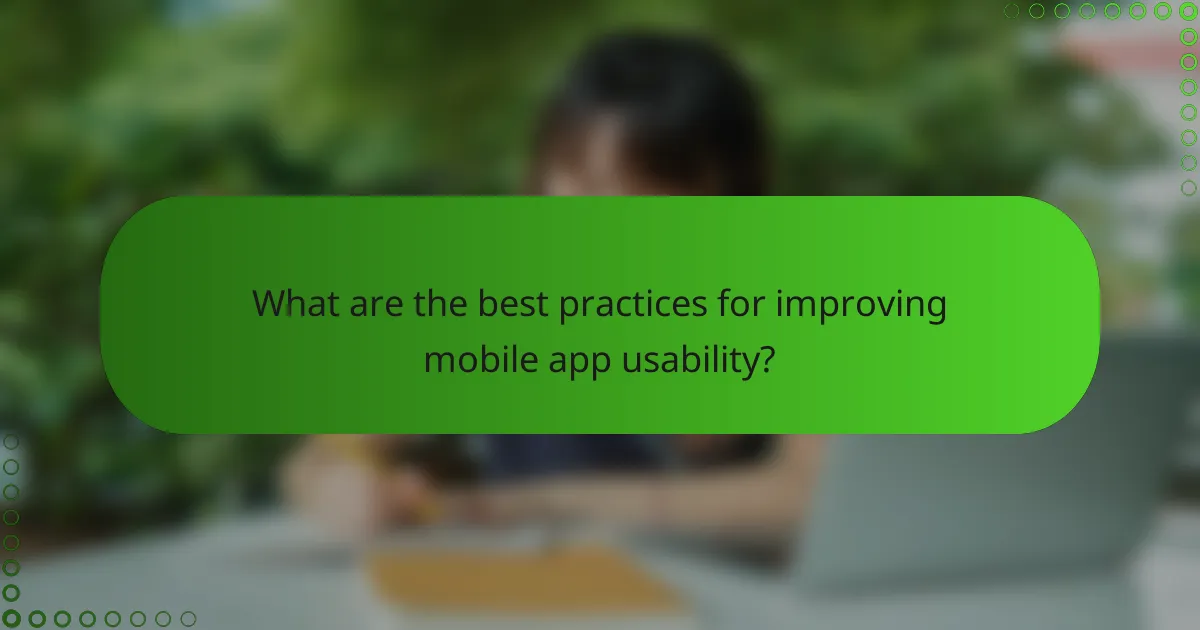 What are the best practices for improving mobile app usability?